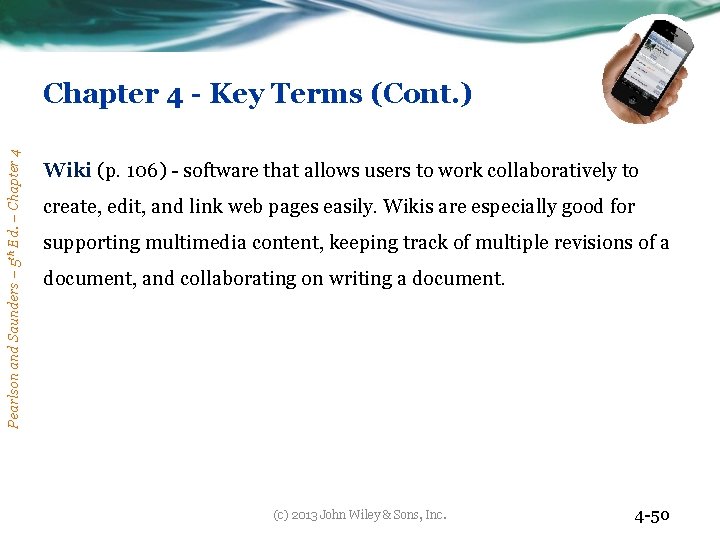 Chapter 4 - Key Terms (Cont.)

Pearlson and Saunders – 5th Ed. – Chapter 4

Wiki (p. 106) - software that allows users to work collaboratively to create, edit, and link web pages easily. Wikis are especially good for supporting multimedia content, keeping track of multiple revisions of a document, and collaborating on writing a document.

(c) 2013 John Wiley & Sons, Inc.

4-50